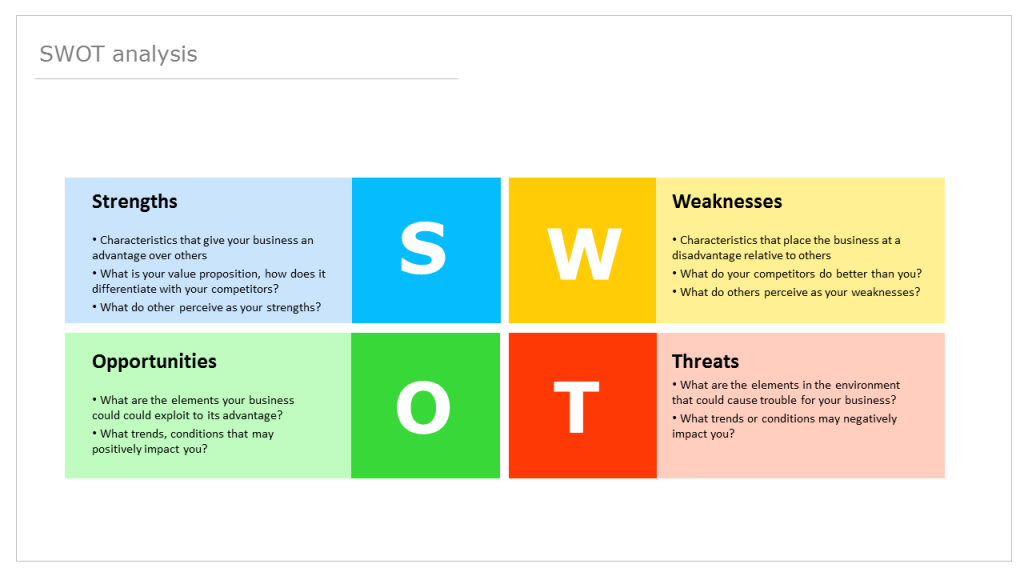 SWOT analysis

Strengths

• Characteristics that give your business an advantage over others
• What is your value proposition, how does it differentiate with your competitors?
• What do other perceive as your strengths?

S

W

Weaknesses

• Characteristics that place the business at a disadvantage relative to others
• What do your competitors do better than you?
• What do others perceive as your weaknesses?

Opportunities

• What are the elements your business could could exploit to its advantage?
• What trends, conditions that may positively impact you?

O

T

Threats

• What are the elements in the environment that could cause trouble for your business?
• What trends or conditions may negatively impact you?